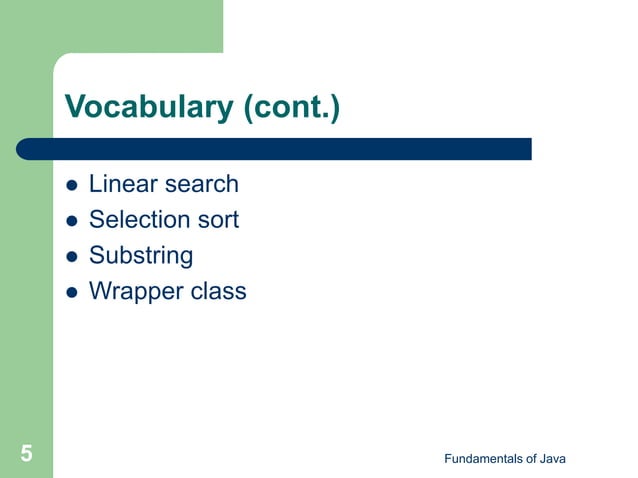 Vocabulary (cont.)

- Linear search
- Selection sort
- Substring
- Wrapper class

5

Fundamentals of Java